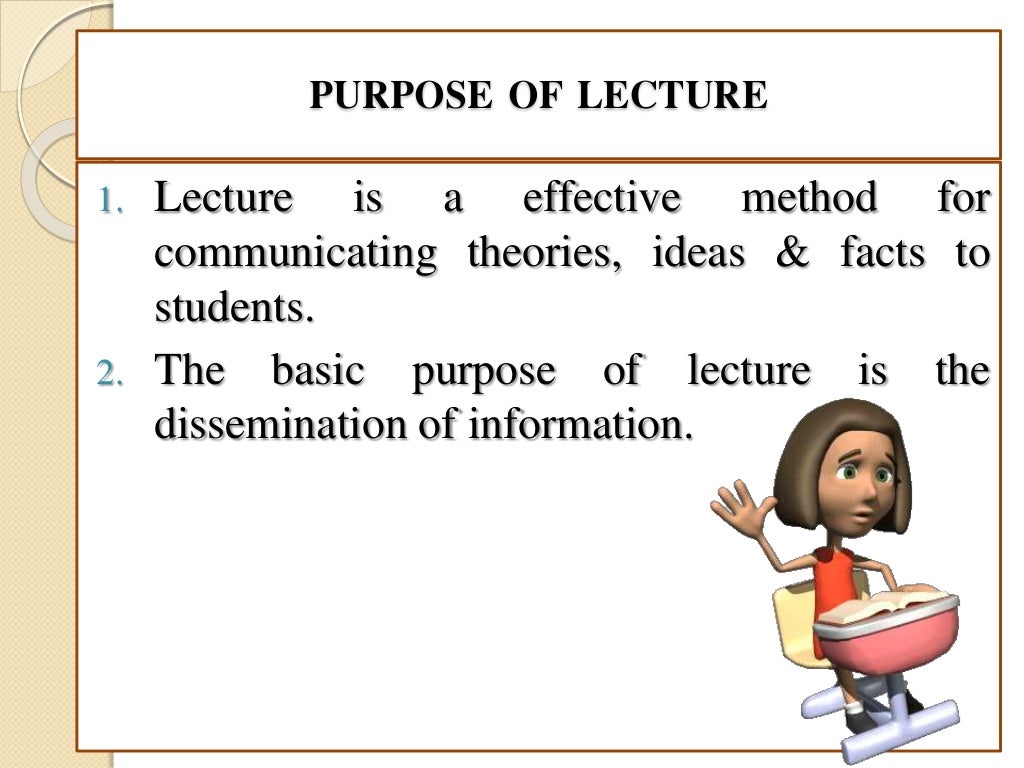 PURPOSE OF LECTURE

1. Lecture is a effective method for communicating theories, ideas & facts to students.
2. The basic purpose of lecture is the dissemination of information.